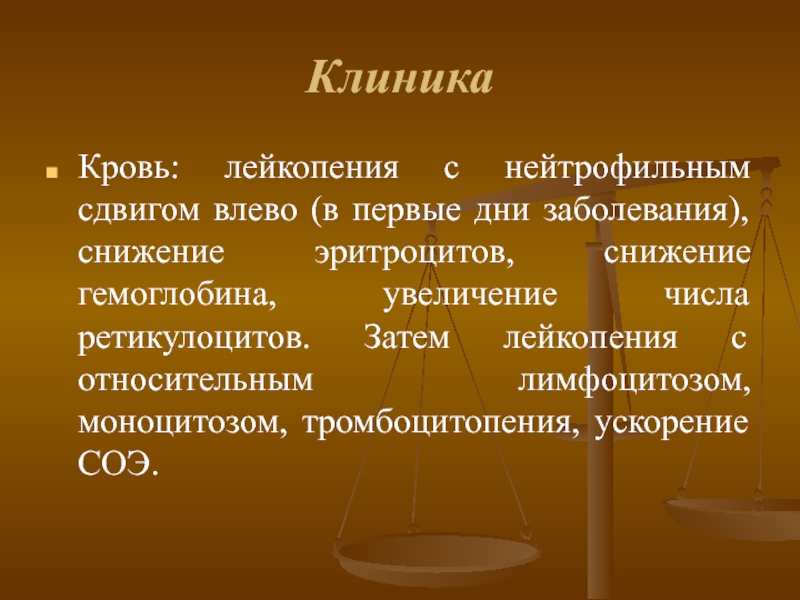 Клиника

Кровь: лейкопения с нейтрофильным сдвигом влево (в первые дни заболевания), снижение эритроцитов, снижение гемоглобина, увеличение числа ретикулоцитов. Затем лейкопения с относительным лимфоцитозом, моноцитозом, тромбоцитопения, ускорение СОЭ.